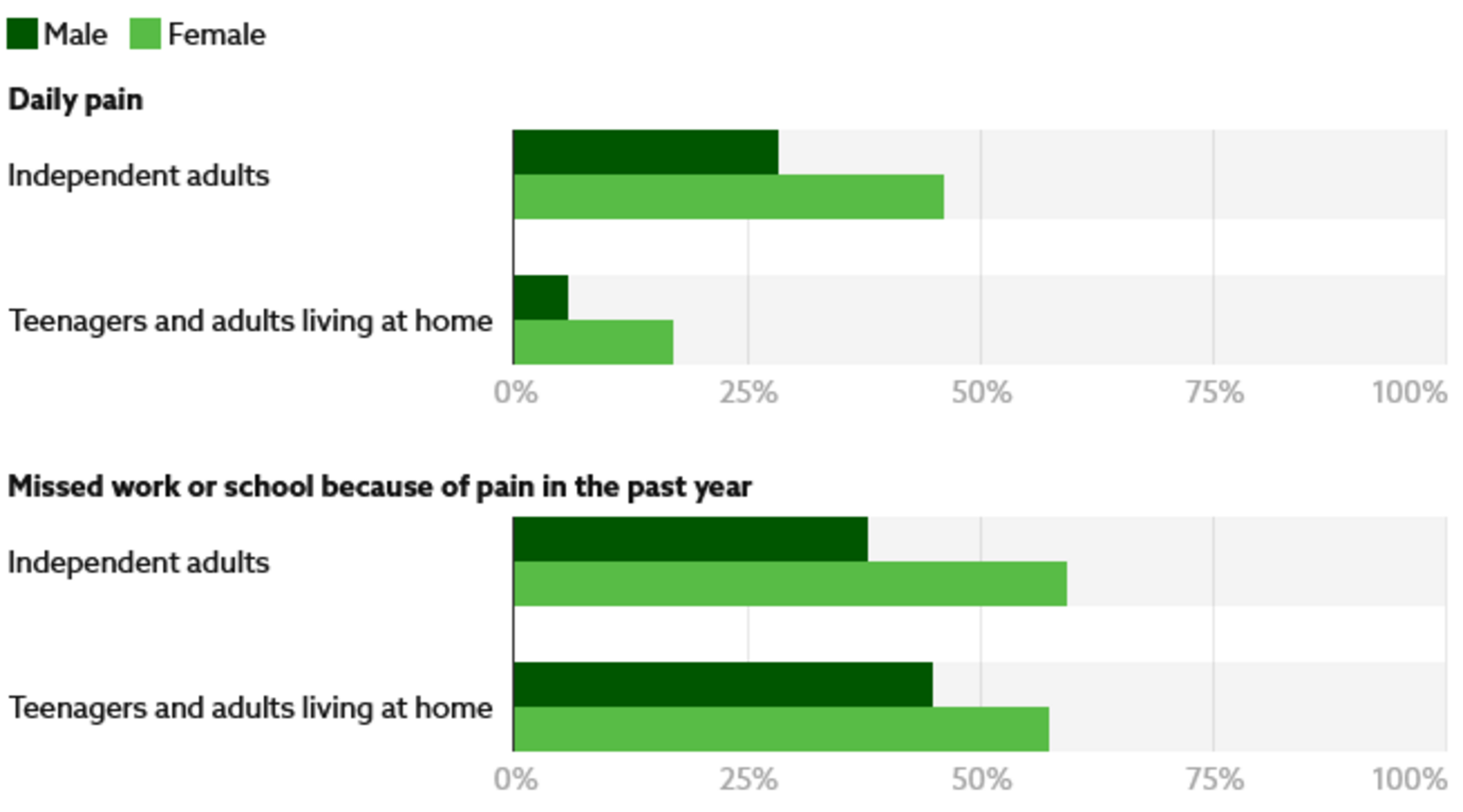 Male Female

Daily pain

Independent adults

Teenagers and adults living at home

0% 25% 50% 75% 100%

Missed work or school because of pain in the past year

Independent adults

Teenagers and adults living at home

0% 25% 50% 75% 100%